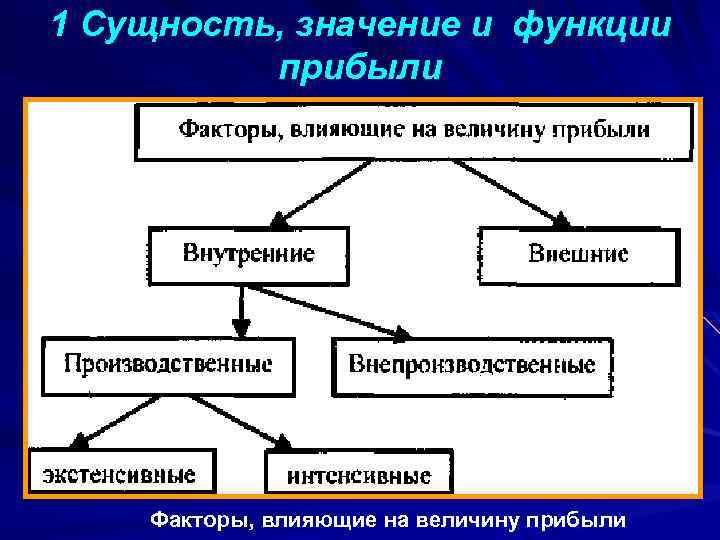 1 Сущность, значение и функции прибыли

Факторы, влияющие на величину прибыли

Внутренние

Внешние

Производственные

Внепроизводственные

экстенсивные

интенсивные

Факторы, влияющие на величину прибыли